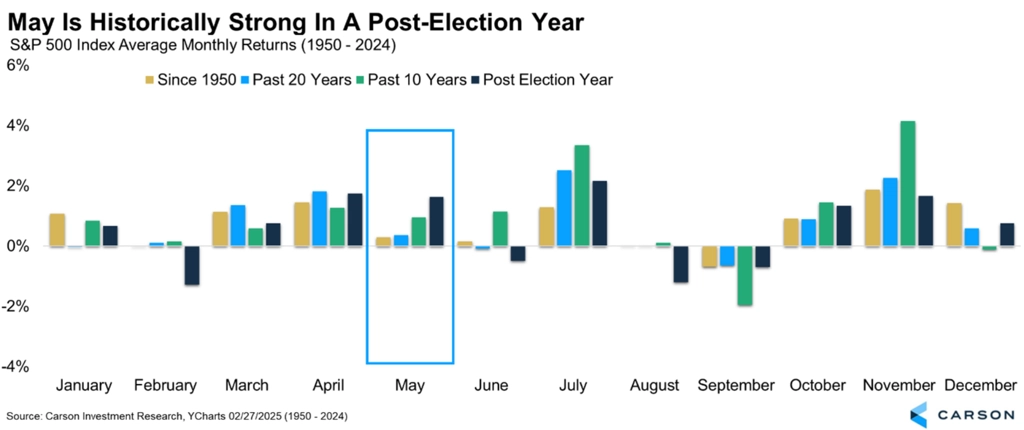 May Is Historically Strong In A Post-Election Year
S&P 500 Index Average Monthly Returns (1950 - 2024)

Since 1950 Past 20 Years Past 10 Years Post Election Year

6%
4%
2%
0%
-2%
-4%

January February March April May June July August September October November December

Source: Carson Investment Research, YCharts 02/27/2025 (1950 - 2024)

CARSON